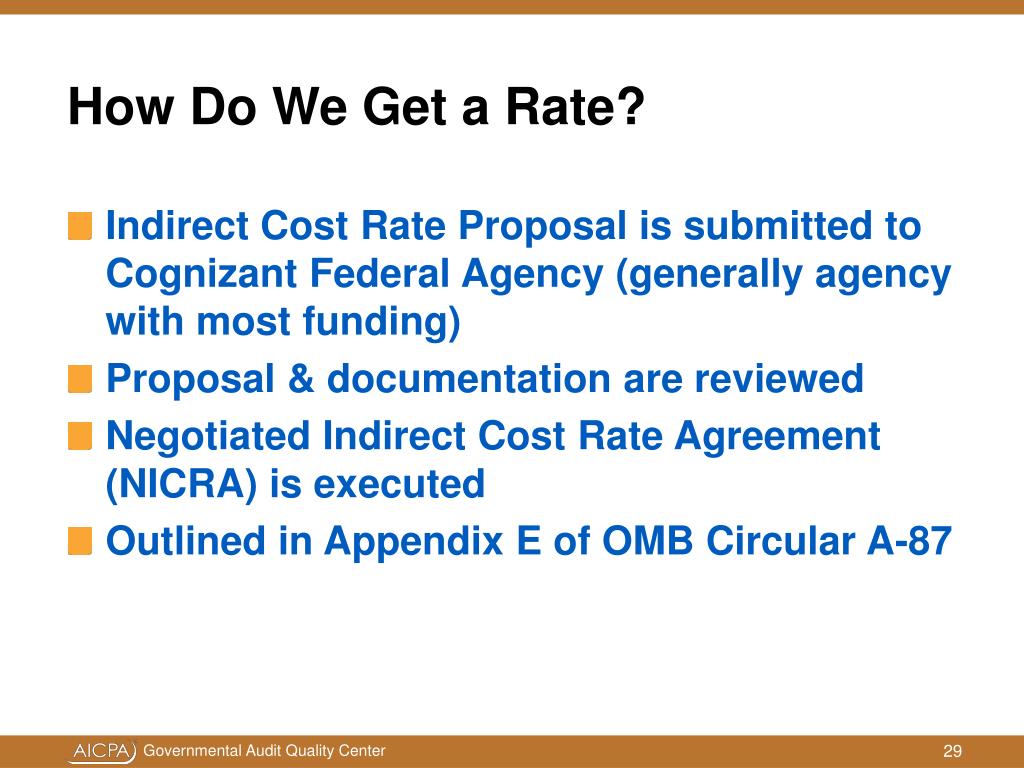 How Do We Get a Rate?

Indirect Cost Rate Proposal is submitted to Cognizant Federal Agency (generally agency with most funding)

Proposal & documentation are reviewed

Negotiated Indirect Cost Rate Agreement (NICRA) is executed

Outlined in Appendix E of OMB Circular A-87

AICPA Governmental Audit Quality Center

29